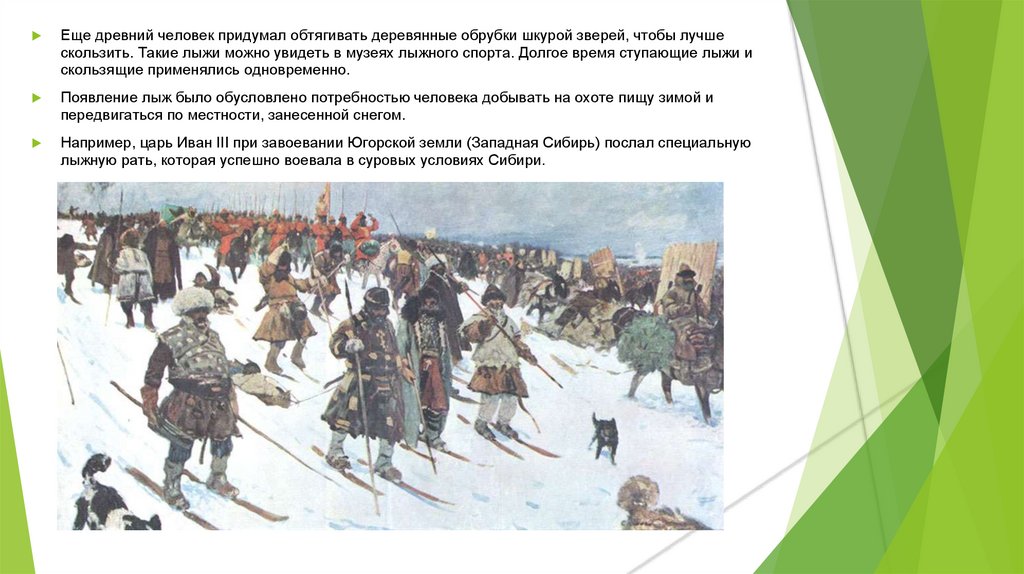 Еще древний человек придумал обтягивать деревянные обрубки шкурой зверей, чтобы лучше скользить. Такие лыжи можно увидеть в музеях лыжного спорта. Долгое время ступающие лыжи и скользящие применялись одновременно.

Появление лыж было обусловлено потребностью человека добывать на охоте пищу зимой и передвигаться по местности, занесенной снегом.

Например, царь Иван III при завоевании Югорской земли (Западная Сибирь) послал специальную лыжную рать, которая успешно воевала в суровых условиях Сибири.